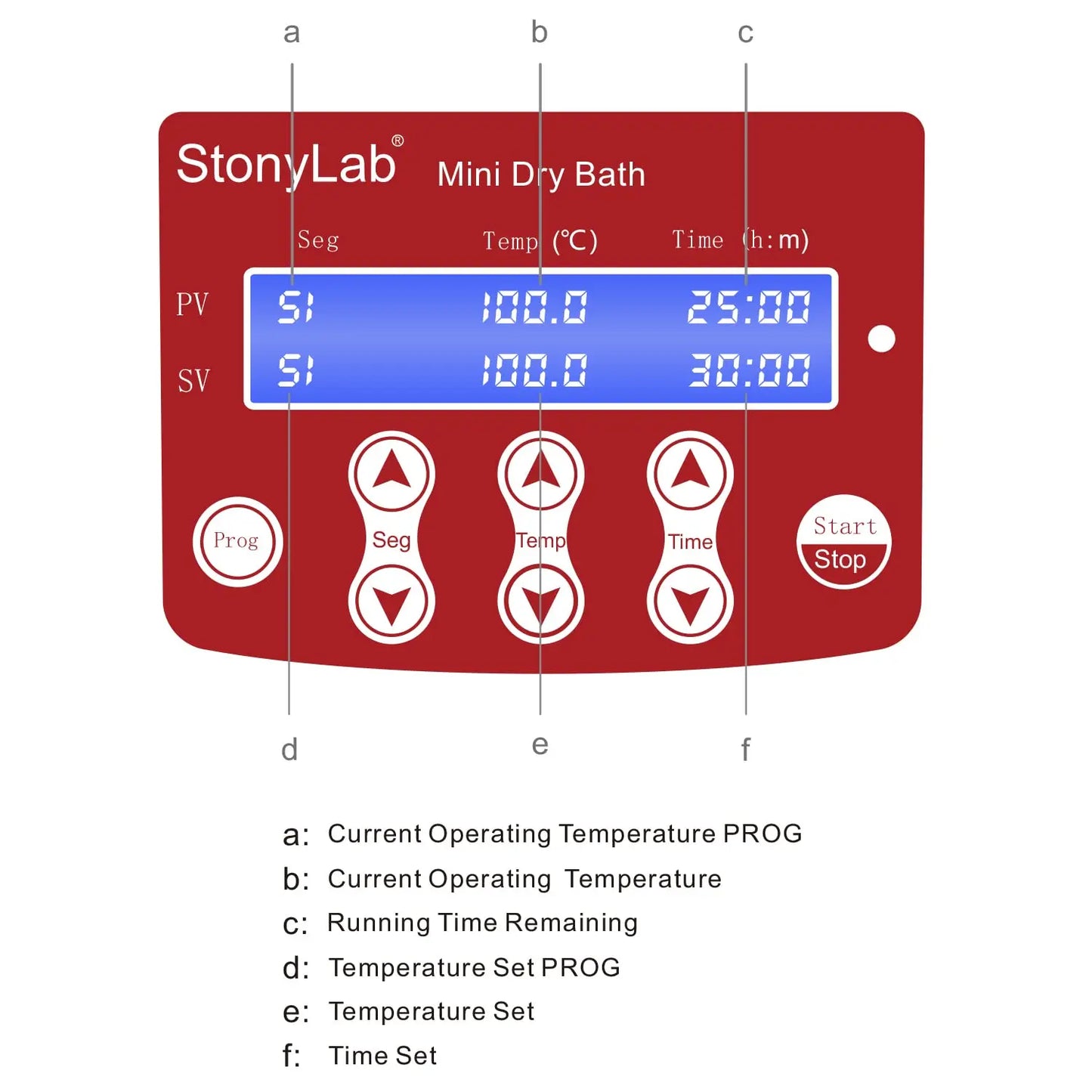 a b c

StonyLab® Mini Dry Bath

Seg Temp (℃) Time (h:m)

PV S1 100.0 25:00

SV S1 100.0 30:00

Prog

Seg

Temp

Time

Start
Stop

d e f

a: Current Operating Temperature PROG
b: Current Operating Temperature
c: Running Time Remaining
d: Temperature Set PROG
e: Temperature Set
f: Time Set